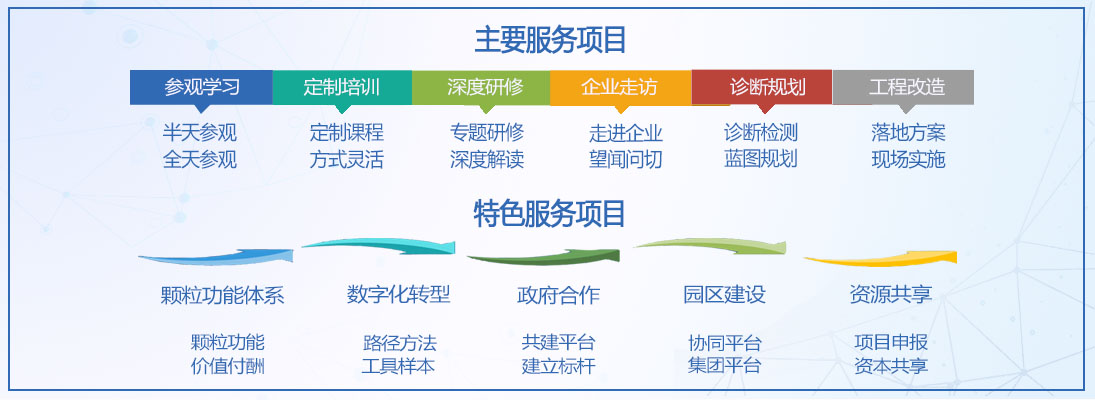 主要服务项目

参观学习
半天参观
全天参观

定制培训
定制课程
方式灵活

深度研修
专题研修
深度解读

企业走访
走进企业
望闻问切

诊断规划
诊断检测
蓝图规划

工程改造
落地方案
现场实施

特色服务项目

颗粒功能体系
颗粒功能
价值付酬

数字化转型
路径方法
工具样本

政府合作
共建平台
建立标杆

园区建设
协同平台
集团平台

资源共享
项目申报
资本共享